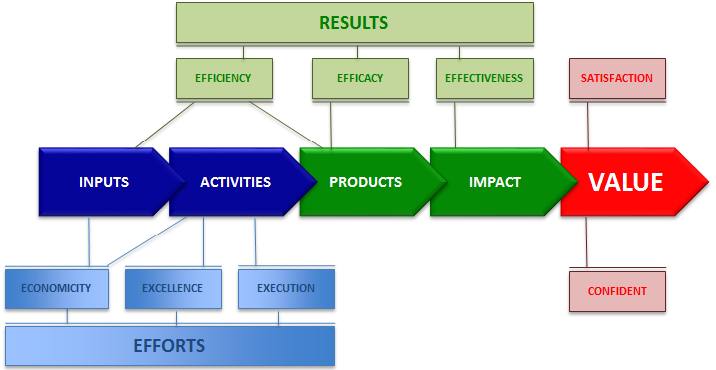 RESULTS

EFFICIENCY

EFFICACY

EFFECTIVENESS

SATISFACTION

INPUTS

ACTIVITIES

PRODUCTS

IMPACT

VALUE

ECONOMICITY

EXCELLENCE

EXECUTION

CONFIDENT

EFFORTS